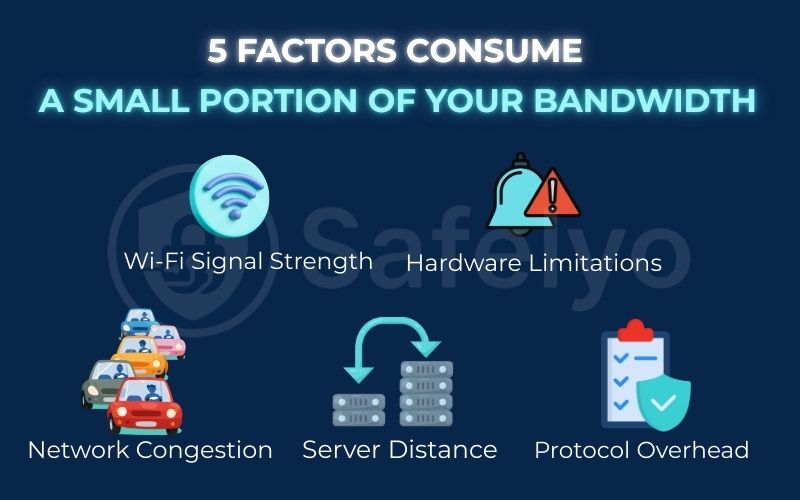 5 FACTORS CONSUME
A SMALL PORTION OF YOUR BANDWIDTH

Safelyo

Wi-Fi Signal Strength

Hardware Limitations

Network Congestion

Server Distance

Protocol Overhead